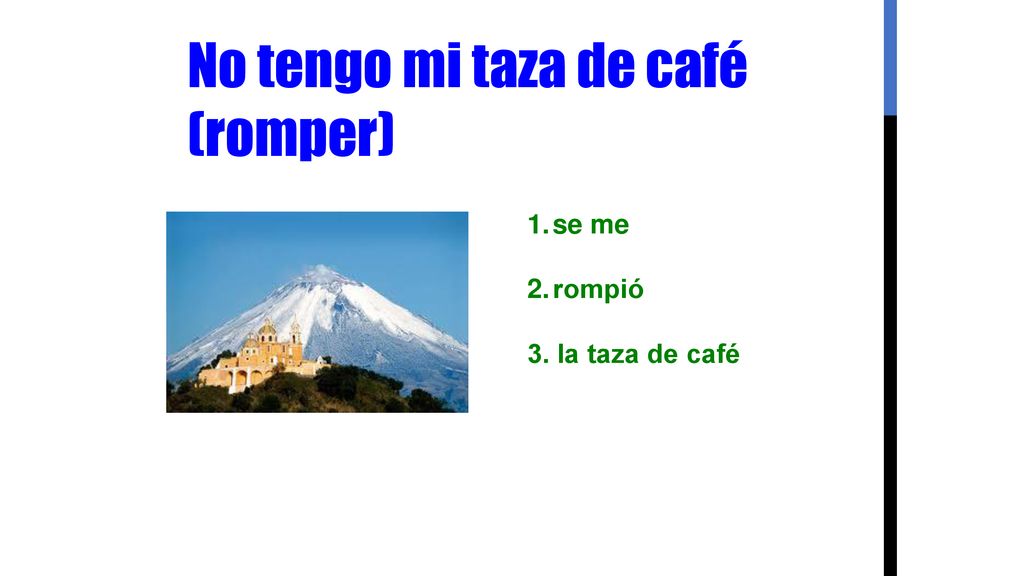 No tengo mi taza de café (romper)

1. se me

2. rompió

3. la taza de café